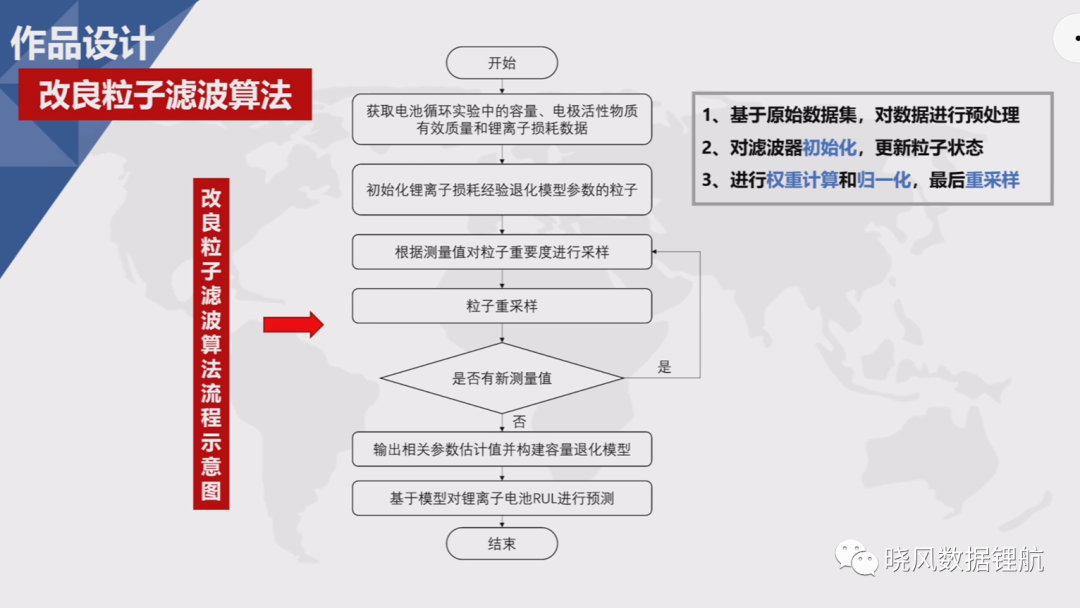 作品设计

改良粒子滤波算法

改良粒子滤波算法流程示意图

开始

获取电池循环实验中的容量、电极活性物质有效质量和锂离子损耗数据

初始化锂离子损耗经验退化模型参数的粒子

根据测量值对粒子重要度进行采样

粒子重采样

是否有新测量值

是

否

输出相关参数估计值并构建容量退化模型

基于模型对锂离子电池RUL进行预测

结束

1、基于原始数据集，对数据进行预处理
2、对滤波器初始化，更新粒子状态
3、进行权重计算和归一化，最后重采样

晓风数据锂航